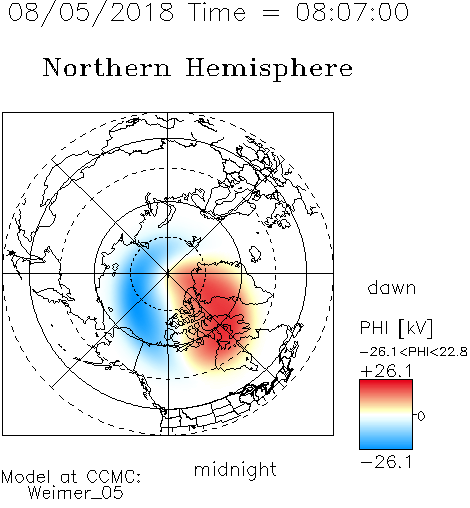 08/05/2018 Time = 08:07:00

Northern Hemisphere

dawn

PHI [kV]

−26.1<PHI<22.8

+26.1

0

−26.1

midnight

Model at CCMC:
Weimer_05